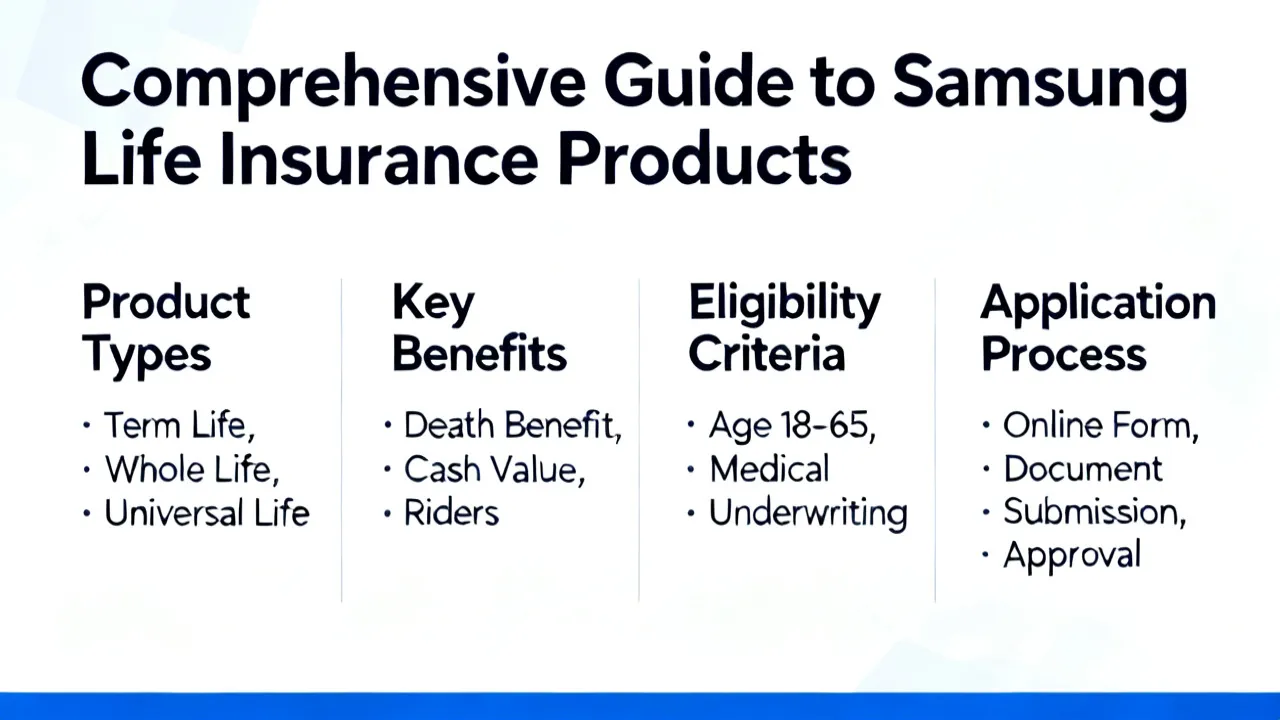 Comprehensive Guide to Samsung Life Insurance Products

Product Types

• Term Life,
• Whole Life,
• Universal Life

Key Benefits

• Death Benefit,
• Cash Value,
• Riders

Eligibility Criteria

• Age 18-65,
• Medical
• Underwriting

Application Process

• Online Form,
• Document
• Submission,
• Approval